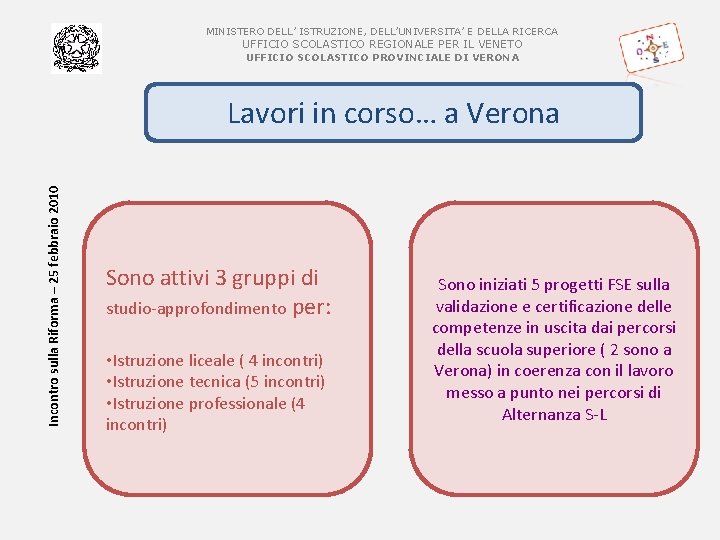 MINISTERO DELL' ISTRUZIONE, DELL'UNIVERSITA' E DELLA RICERCA
UFFICIO SCOLASTICO REGIONALE PER IL VENETO
UFFICIO SCOLASTICO PROVINCIALE DI VERONA

N
O E
S

Lavori in corso… a Verona

Incontro sulla Riforma – 25 febbraio 2010

Sono attivi 3 gruppi di studio-approfondimento per:

•Istruzione liceale ( 4 incontri)
•Istruzione tecnica (5 incontri)
•Istruzione professionale (4 incontri)

Sono iniziati 5 progetti FSE sulla validazione e certificazione delle competenze in uscita dai percorsi della scuola superiore ( 2 sono a Verona) in coerenza con il lavoro messo a punto nei percorsi di Alternanza S-L